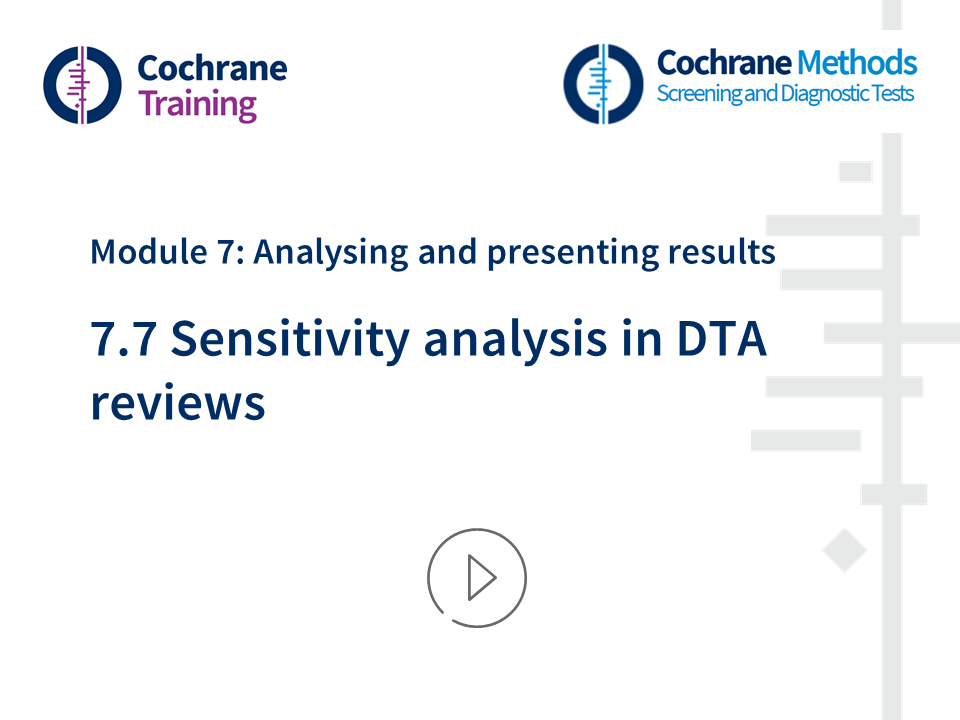 Cochrane Training

Cochrane Methods
Screening and Diagnostic Tests

Module 7: Analysing and presenting results

7.7 Sensitivity analysis in DTA reviews